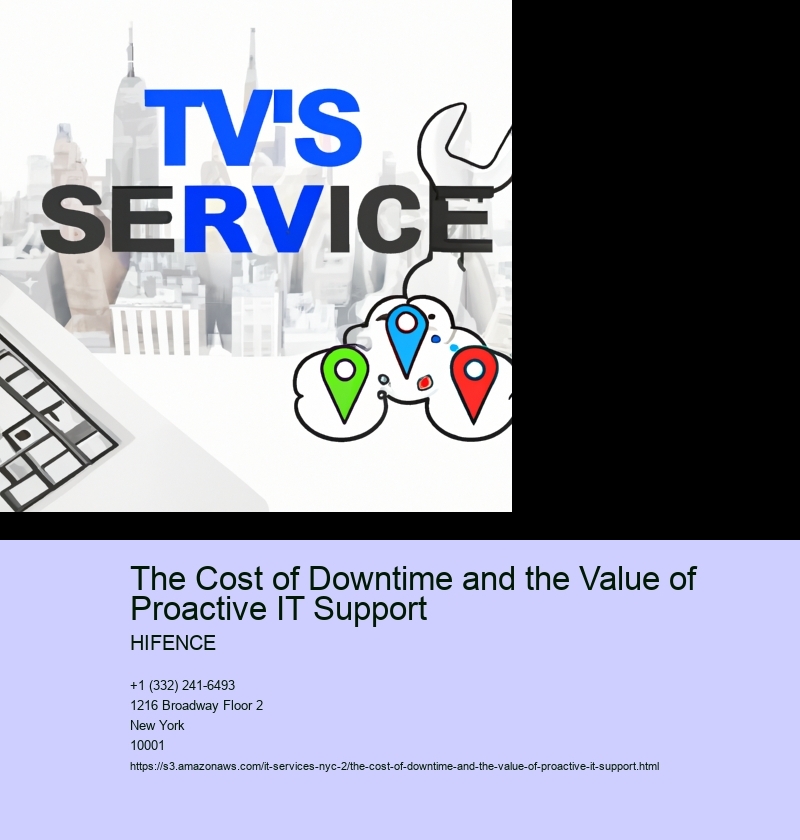 TV'S
SERVICE

The Cost of Downtime and the Value of Proactive IT Support

HIFENCE

+1 (332) 241-6493
1216 Broadway Floor 2
New York
10001
https://s3.amazonaws.com/it-services-nyc-2/the-cost-of-downtime-and-the-value-of-proactive-it-support.html